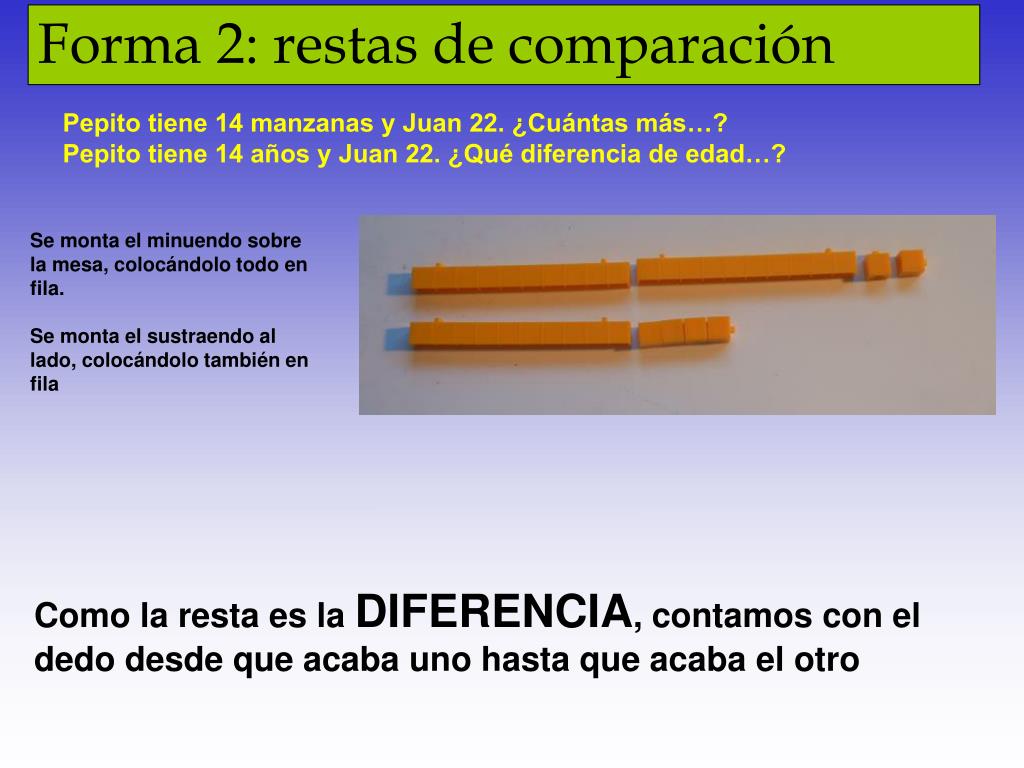 Forma 2: restas de comparación

Pepito tiene 14 manzanas y Juan 22. ¿Cuántas más…?
Pepito tiene 14 años y Juan 22. ¿Qué diferencia de edad…?

Se monta el minuendo sobre la mesa, colocándolo todo en fila.

Se monta el sustraendo al lado, colocándolo también en fila

Como la resta es la DIFERENCIA, contamos con el dedo desde que acaba uno hasta que acaba el otro